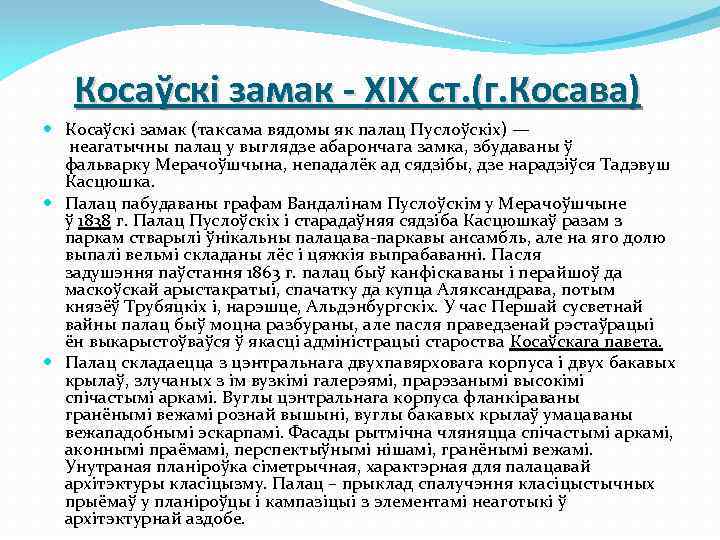 Косаўскі замак - XIX ст.(г.Косава)

Косаўскі замак (таксама вядомы як палац Пуслоўскіх) — неагатычны палац у выглядзе абарончага замка, збудаваны ў фальварку Мерачоўшчына, непадалёк ад сядзібы, дзе нарадзіўся Тадэвуш Касцюшка.

Палац пабудаваны графам Вандалінам Пуслоўскім у Мерачоўшчыне ў 1838 г. Палац Пуслоўскіх і старадаўняя сядзіба Касцюшкаў разам з паркам стварылі ўнікальны палацава-паркавы ансамбль, але на яго долю выпалі вельмі складаны лёс і цяжкія выпрабаванні. Пасля задушэння паўстання 1863 г. палац быў канфіскаваны і перайшоў да маскоўскай арыстакратыі, спачатку да купца Аляксандрава, потым князёў Трубяцкіх і, нарэшце, Альдэнбургскіх. У час Першай сусветнай вайны палац быў моцна разбураны, але пасля праведзенай рэстаўрацыі ён выкарыстоўваўся ў якасці адміністрацыі староства Косаўскага павета.

Палац складаецца з цэнтральнага двухпавярховага корпуса і двух бакавых крылаў, злучаных з ім вузкімі галерэямі, прарэзанымі высокімі спічастымі аркамі. Вуглы цэнтральнага корпуса фланкіраваны гранёнымі вежамі рознай вышыні, вуглы бакавых крылаў умацаваны вежападобнымі эскарпамі. Фасады рытмічна чляняцца спічастымі аркамі, аконнымі праёмамі, перспектыўнымі нішамі, гранёнымі вежамі. Унутраная планіроўка сіметрычная, характэрная для палацавай архітэктуры класіцызму. Палац – прыклад спалучэння класіцыстычных прыёмаў у планіроўцы і кампазіцыі з элементамі неаготыкі ў архітэктурнай аздобе.